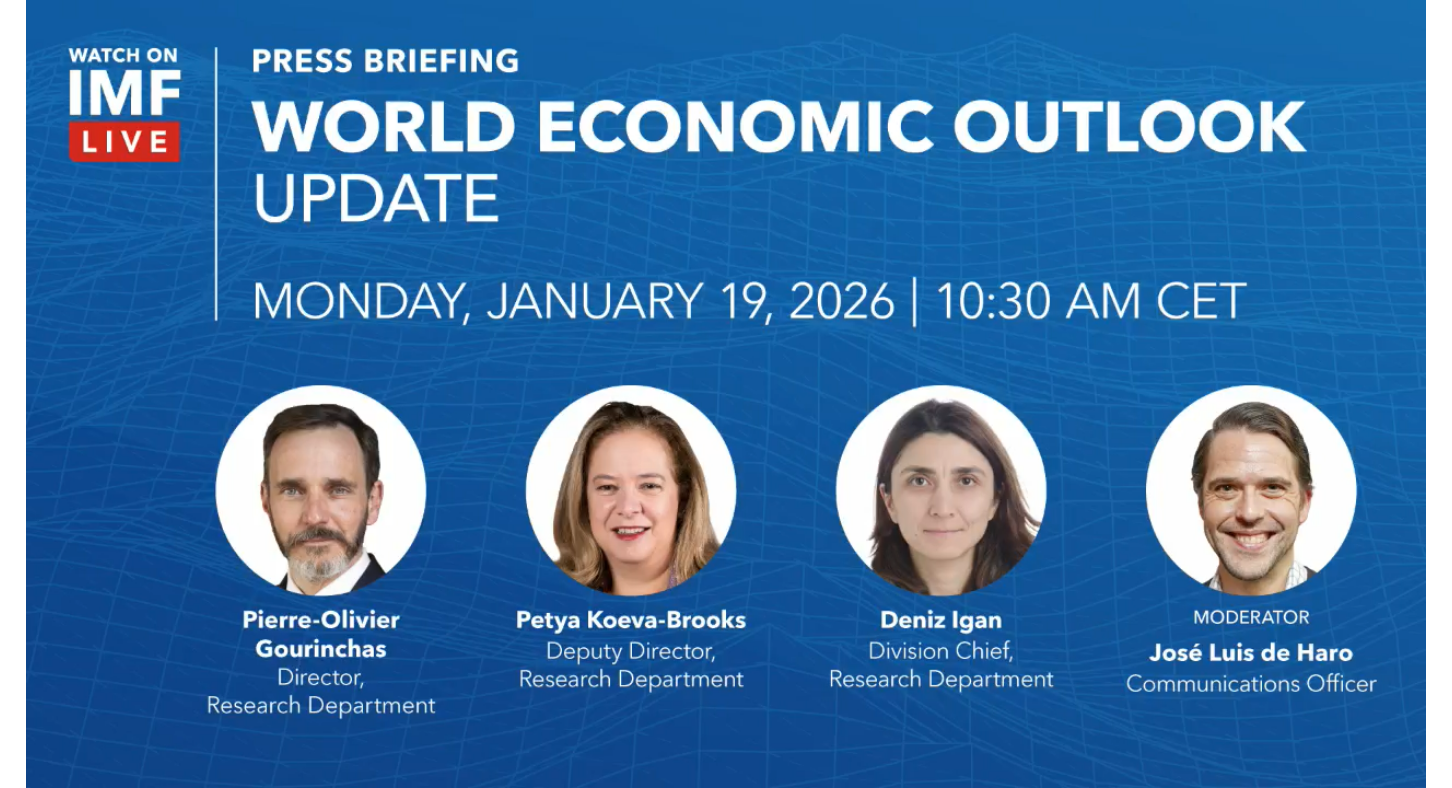 WATCH ON
IMF
LIVE

PRESS BRIEFING
WORLD ECONOMIC OUTLOOK
UPDATE

MONDAY, JANUARY 19, 2026 | 10:30 AM CET

Pierre-Olivier Gourinchas
Director,
Research Department

Petya Koeva-Brooks
Deputy Director,
Research Department

Deniz Igan
Division Chief,
Research Department

MODERATOR
José Luis de Haro
Communications Officer